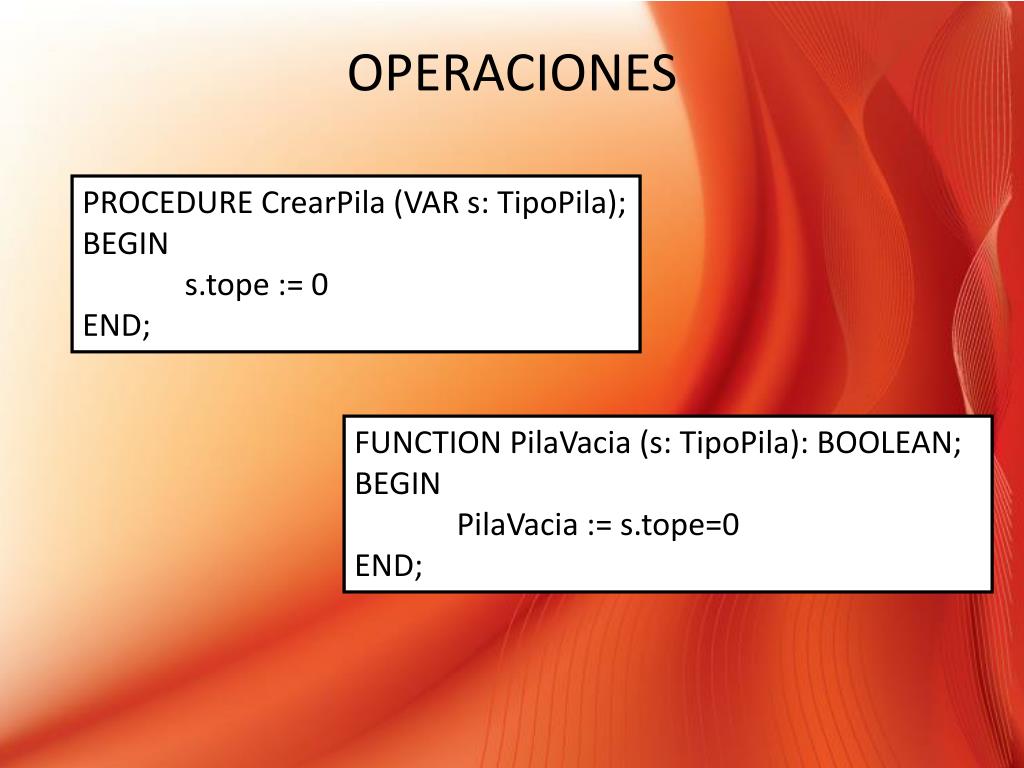 OPERACIONES

PROCEDURE CrearPila (VAR s: TipoPila);
BEGIN
s.tope := 0
END;

FUNCTION PilaVacia (s: TipoPila): BOOLEAN;
BEGIN
PilaVacia := s.tope=0
END;